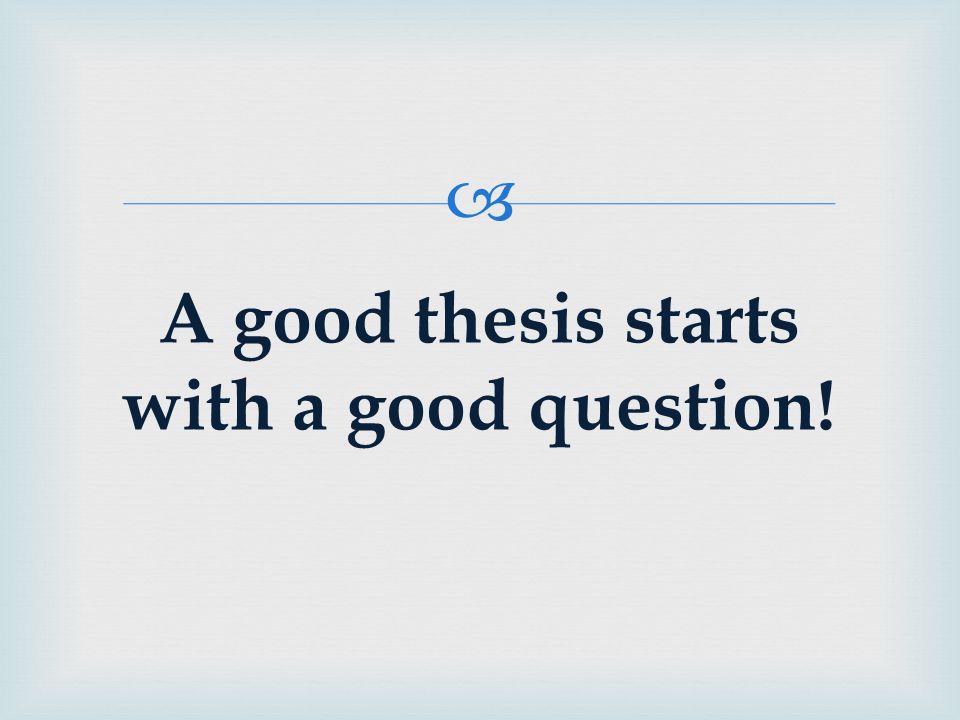 A good thesis starts with a good question!